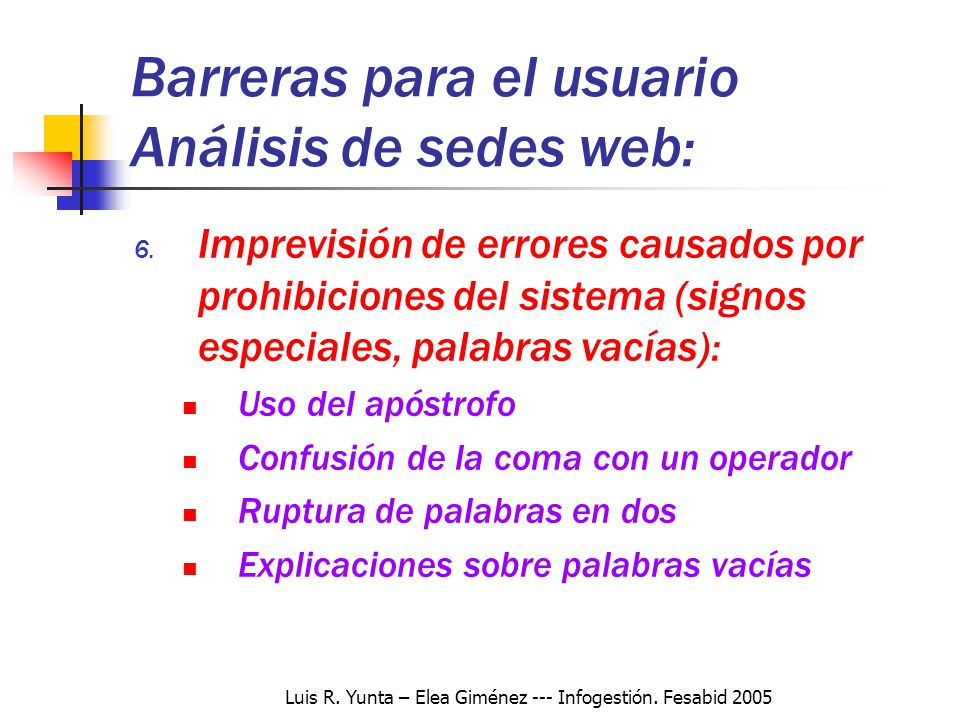 Barreras para el usuario
Análisis de sedes web:

6. Imprevisión de errores causados por prohibiciones del sistema (signos especiales, palabras vacías):

- Uso del apóstrofo
- Confusión de la coma con un operador
- Ruptura de palabras en dos
- Explicaciones sobre palabras vacías

Luis R. Yunta – Elea Giménez --- Infogestión. Fesabid 2005